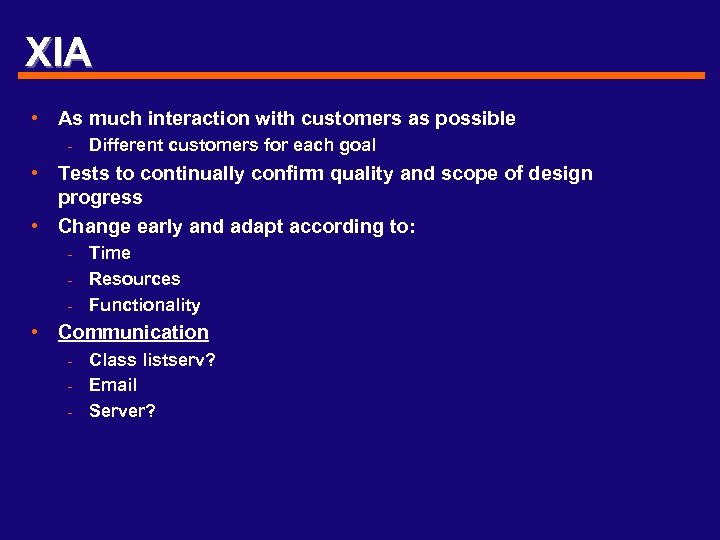 XIA

• As much interaction with customers as possible
- Different customers for each goal
• Tests to continually confirm quality and scope of design progress
• Change early and adapt according to:
- Time
- Resources
- Functionality
• Communication
- Class listserv?
- Email
- Server?